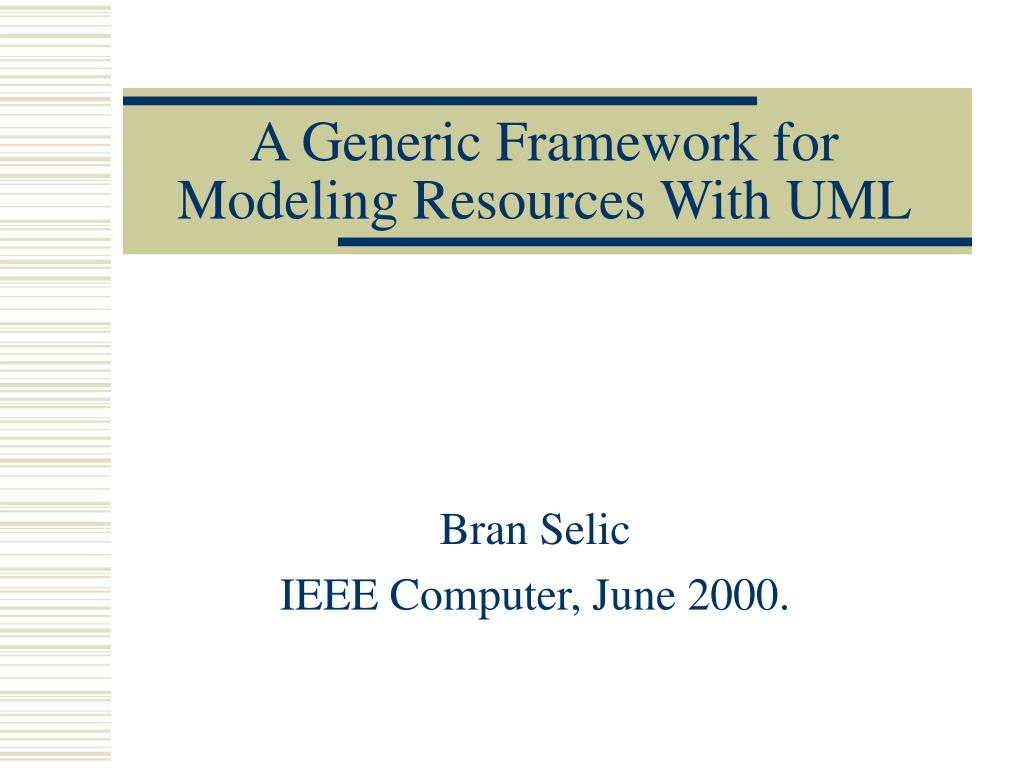 A Generic Framework for Modeling Resources With UML

Bran Selic
IEEE Computer, June 2000.